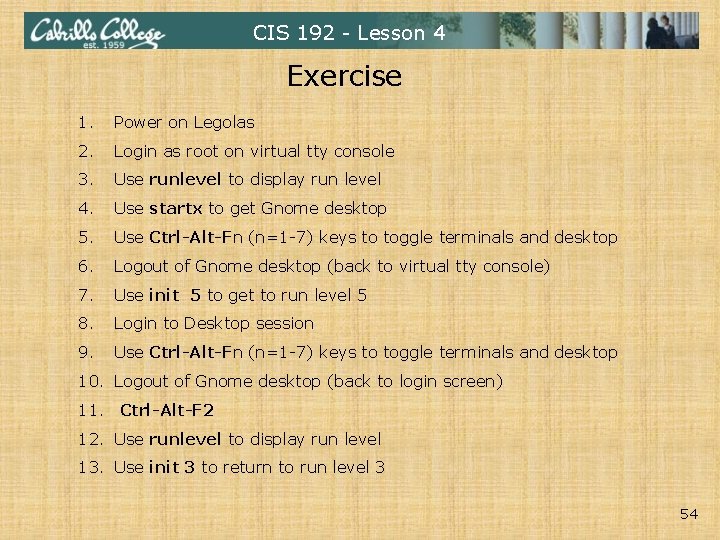 Cabrillo College
est. 1959

CIS 192 - Lesson 4

Exercise

1. Power on Legolas
2. Login as root on virtual tty console
3. Use runlevel to display run level
4. Use startx to get Gnome desktop
5. Use Ctrl-Alt-Fn (n=1-7) keys to toggle terminals and desktop
6. Logout of Gnome desktop (back to virtual tty console)
7. Use init 5 to get to run level 5
8. Login to Desktop session
9. Use Ctrl-Alt-Fn (n=1-7) keys to toggle terminals and desktop
10. Logout of Gnome desktop (back to login screen)
11. Ctrl-Alt-F2
12. Use runlevel to display run level
13. Use init 3 to return to run level 3

54